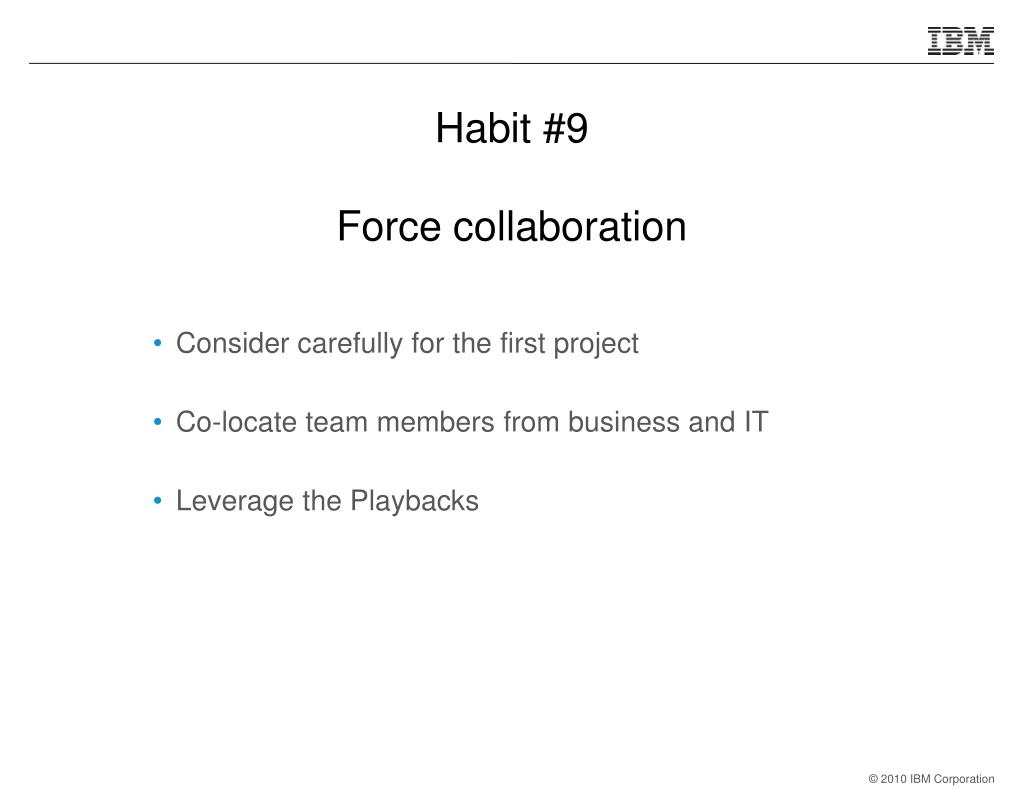 IBM

Habit #9

Force collaboration

• Consider carefully for the first project

• Co-locate team members from business and IT

• Leverage the Playbacks

© 2010 IBM Corporation